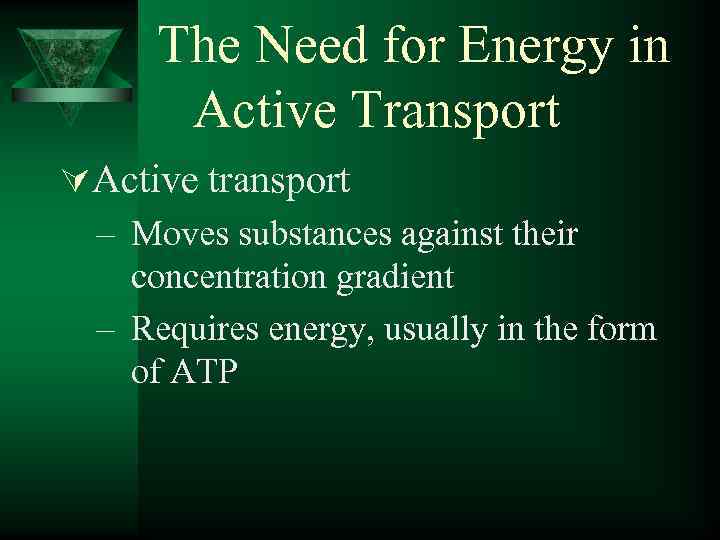 The Need for Energy in Active Transport

Active transport

– Moves substances against their concentration gradient

– Requires energy, usually in the form of ATP